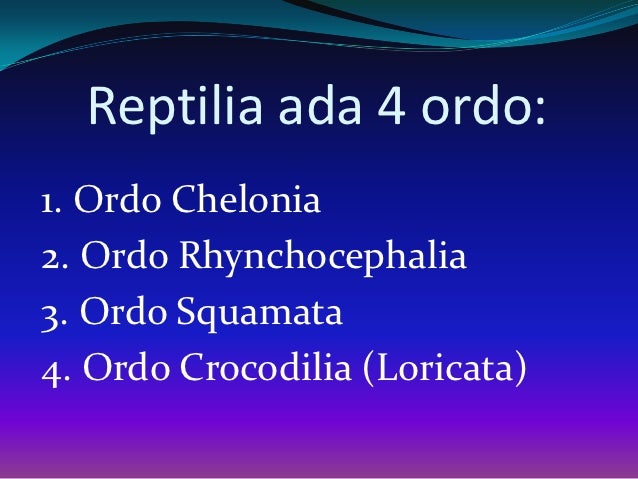 Reptilia ada 4 ordo:

1. Ordo Chelonia
2. Ordo Rhynchocephalia
3. Ordo Squamata
4. Ordo Crocodilia (Loricata)